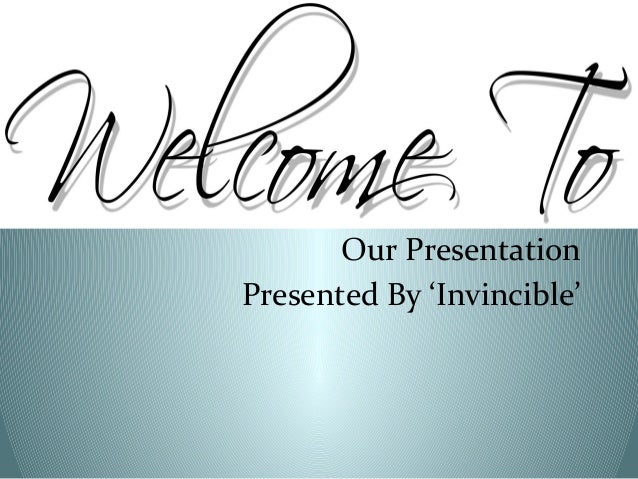 Welcome To

Our Presentation
Presented By ‘Invincible’